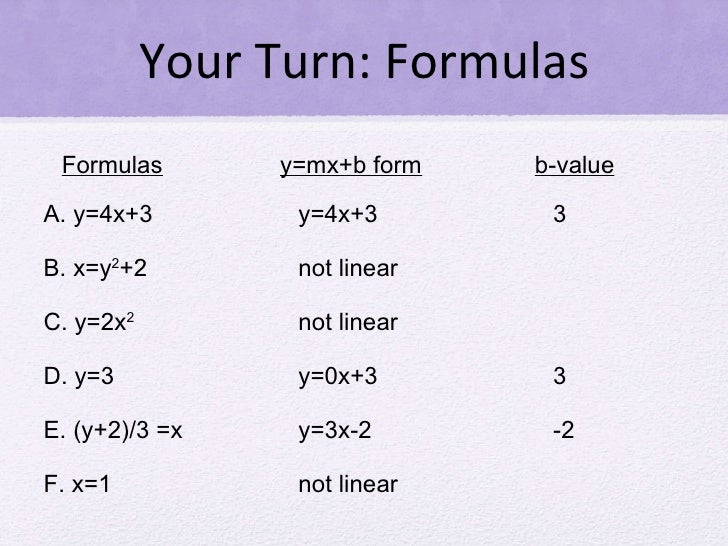 Your Turn: Formulas

| Formulas | y=mx+b form | b-value |
|---|---|---|
| A. $y=4x+3$ | $y=4x+3$ | 3 |
| B. $x=y^2+2$ | not linear | |
| C. $y=2x^2$ | not linear | |
| D. $y=3$ | $y=0x+3$ | 3 |
| E. $(y+2)/3 =x$ | $y=3x-2$ | -2 |
| F. $x=1$ | not linear | |